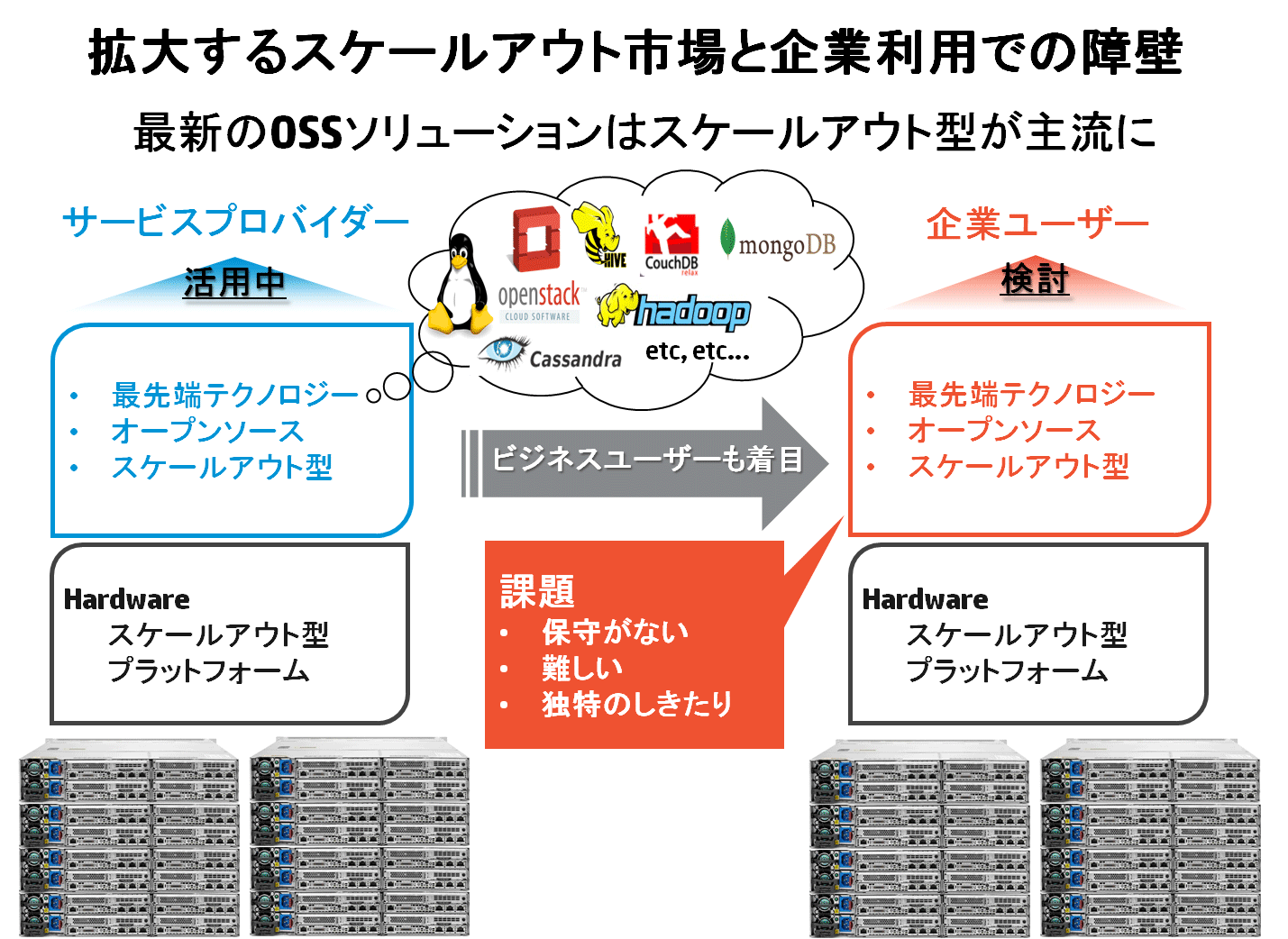 拡大するスケールアウト市場と企業利用での障壁

最新のOSSソリューションはスケールアウト型が主流に

サービスプロバイダー

活用中

• 最先端テクノロジー
• オープンソース
• スケールアウト型

Hardware
スケールアウト型
プラットフォーム

HIVE
CouchDB
relax
mongoDB
openstack
CLOUD SOFTWARE
hadoop
Cassandra
etc, etc...

ビジネスユーザーも着目

課題
• 保守がない
• 難しい
• 独特のしきたり

企業ユーザー

検討

• 最先端テクノロジー
• オープンソース
• スケールアウト型

Hardware
スケールアウト型
プラットフォーム